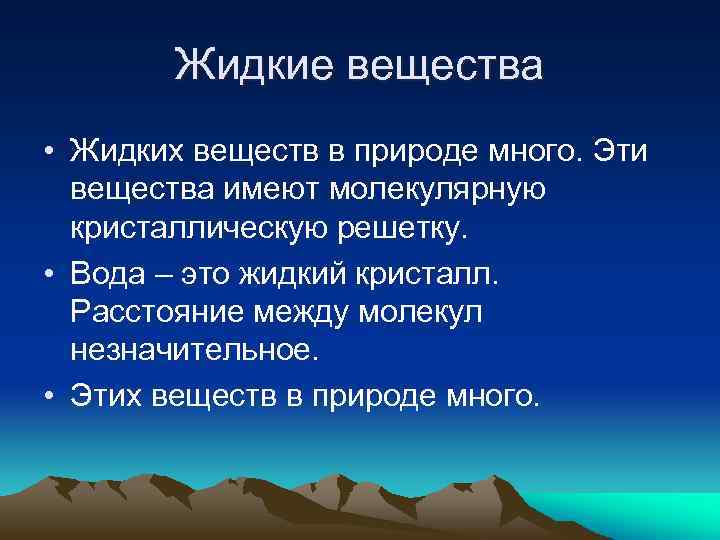 Жидкие вещества

• Жидких веществ в природе много. Эти вещества имеют молекулярную кристаллическую решетку.
• Вода – это жидкий кристалл. Расстояние между молекул незначительное.
• Этих веществ в природе много.